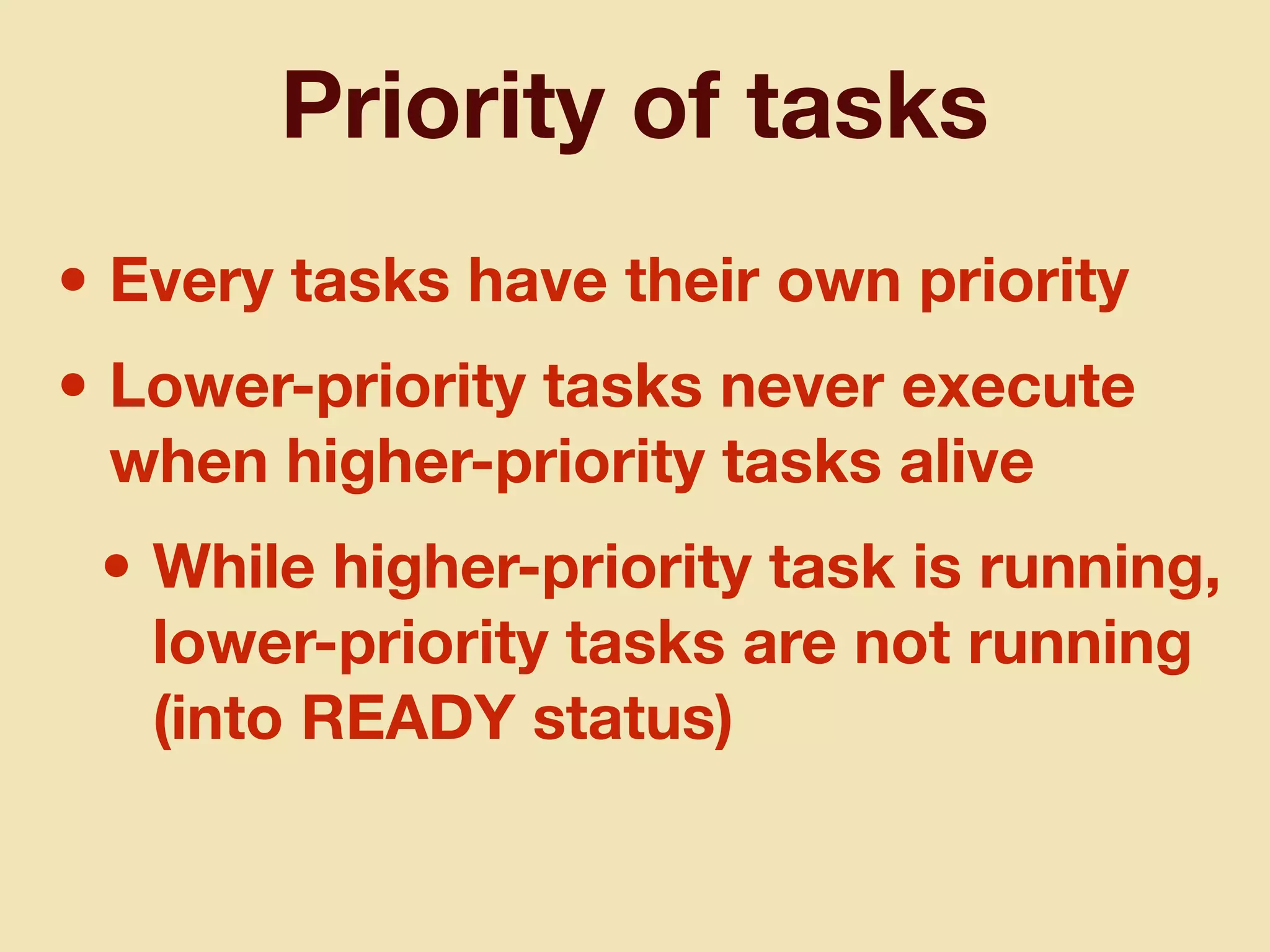 Priority of tasks

• Every tasks have their own priority

• Lower-priority tasks never execute when higher-priority tasks alive

• While higher-priority task is running, lower-priority tasks are not running (into READY status)